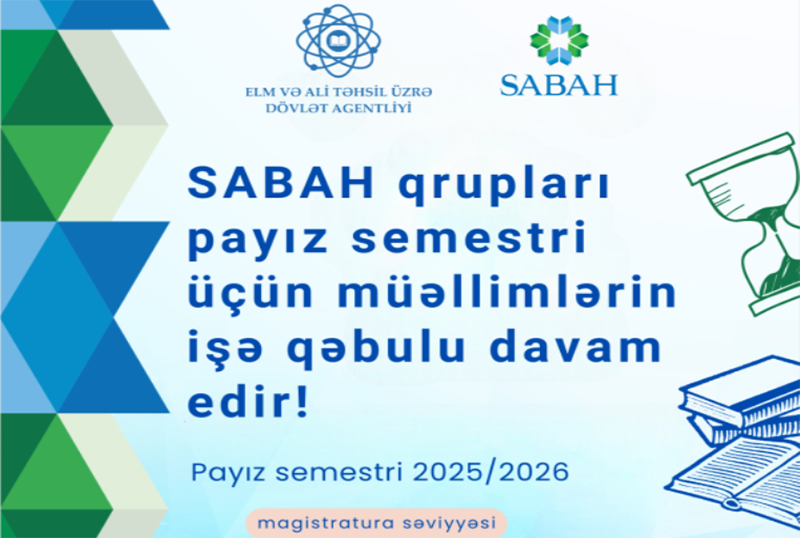 ELM VƏ ALİ TƏHSİL ÜZRƏ DÖVLƏT AGENTLİYİ

SABAH

SABAH qrupları payız semestri üçün müəllimlərin işə qəbulu davam edir!

Payız semestri 2025/2026

magistratura səviyyəsi